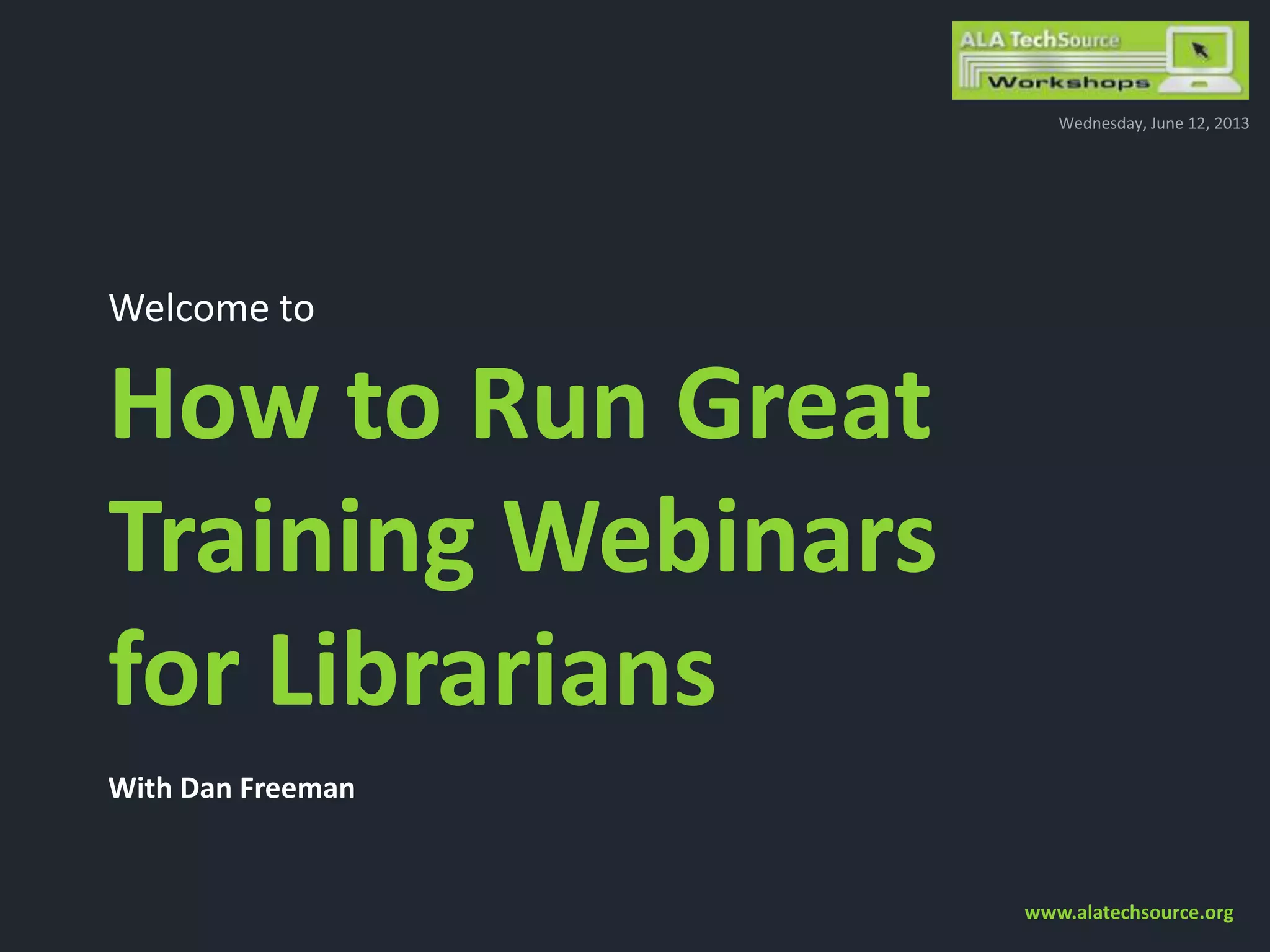 ALA TechSource
Workshops

Wednesday, June 12, 2013

Welcome to

How to Run Great Training Webinars for Librarians

With Dan Freeman

www.alatechsource.org